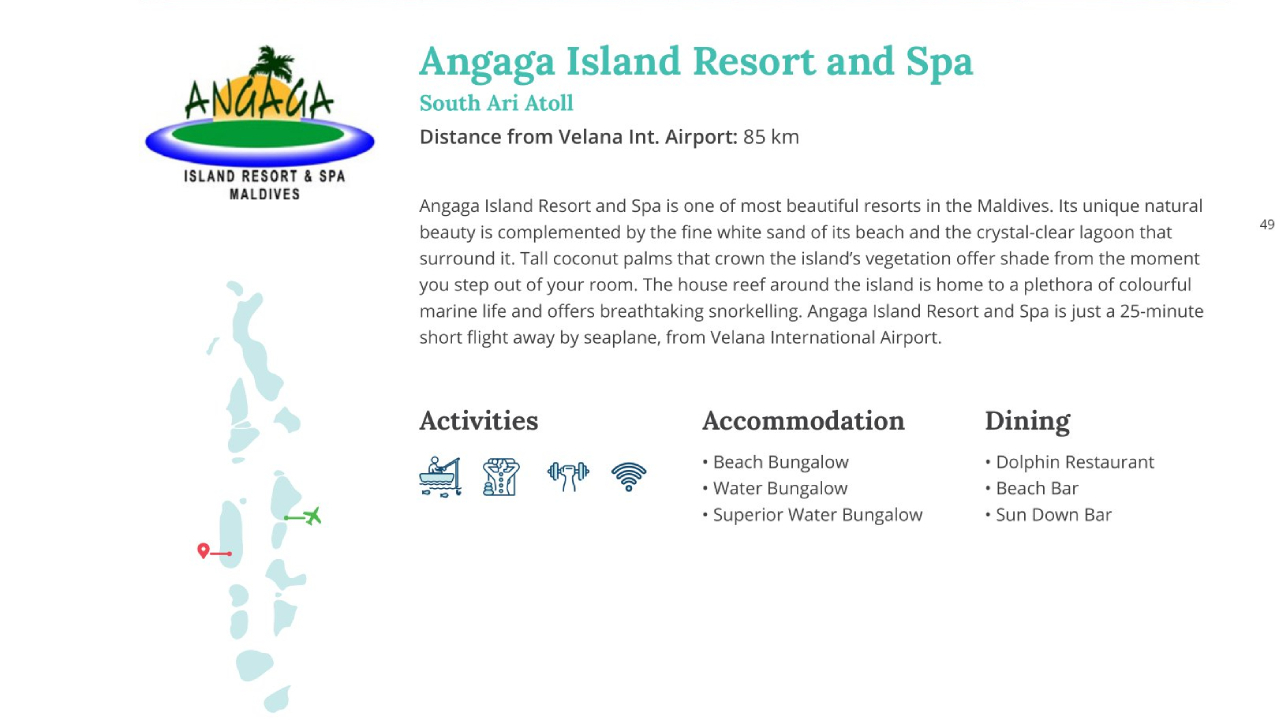 ANGAGA
ISLAND RESORT & SPA
MALDIVES

Angaga Island Resort and Spa

South Ari Atoll

Distance from Velana Int. Airport: 85 km

Angaga Island Resort and Spa is one of most beautiful resorts in the Maldives. Its unique natural beauty is complemented by the fine white sand of its beach and the crystal-clear lagoon that surround it. Tall coconut palms that crown the island's vegetation offer shade from the moment you step out of your room. The house reef around the island is home to a plethora of colourful marine life and offers breathtaking snorkelling. Angaga Island Resort and Spa is just a 25-minute short flight away by seaplane, from Velana International Airport.

49

Activities

Accommodation
• Beach Bungalow
• Water Bungalow
• Superior Water Bungalow

Dining
• Dolphin Restaurant
• Beach Bar
• Sun Down Bar